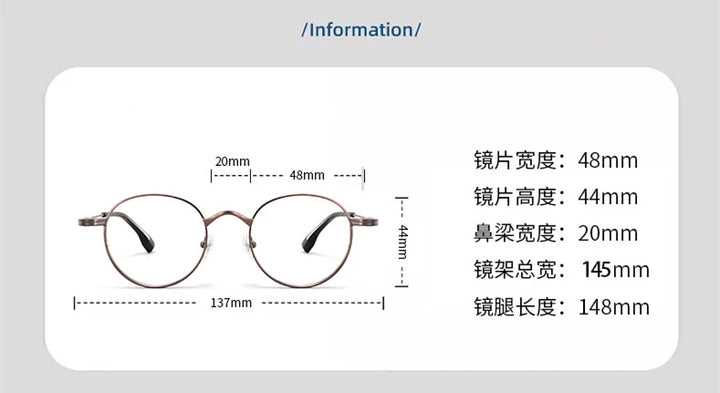 /Information/

20mm
48mm
44mm
137mm

镜片宽度：48mm
镜片高度：44mm
鼻梁宽度：20mm
镜架总宽：145mm
镜腿长度：148mm